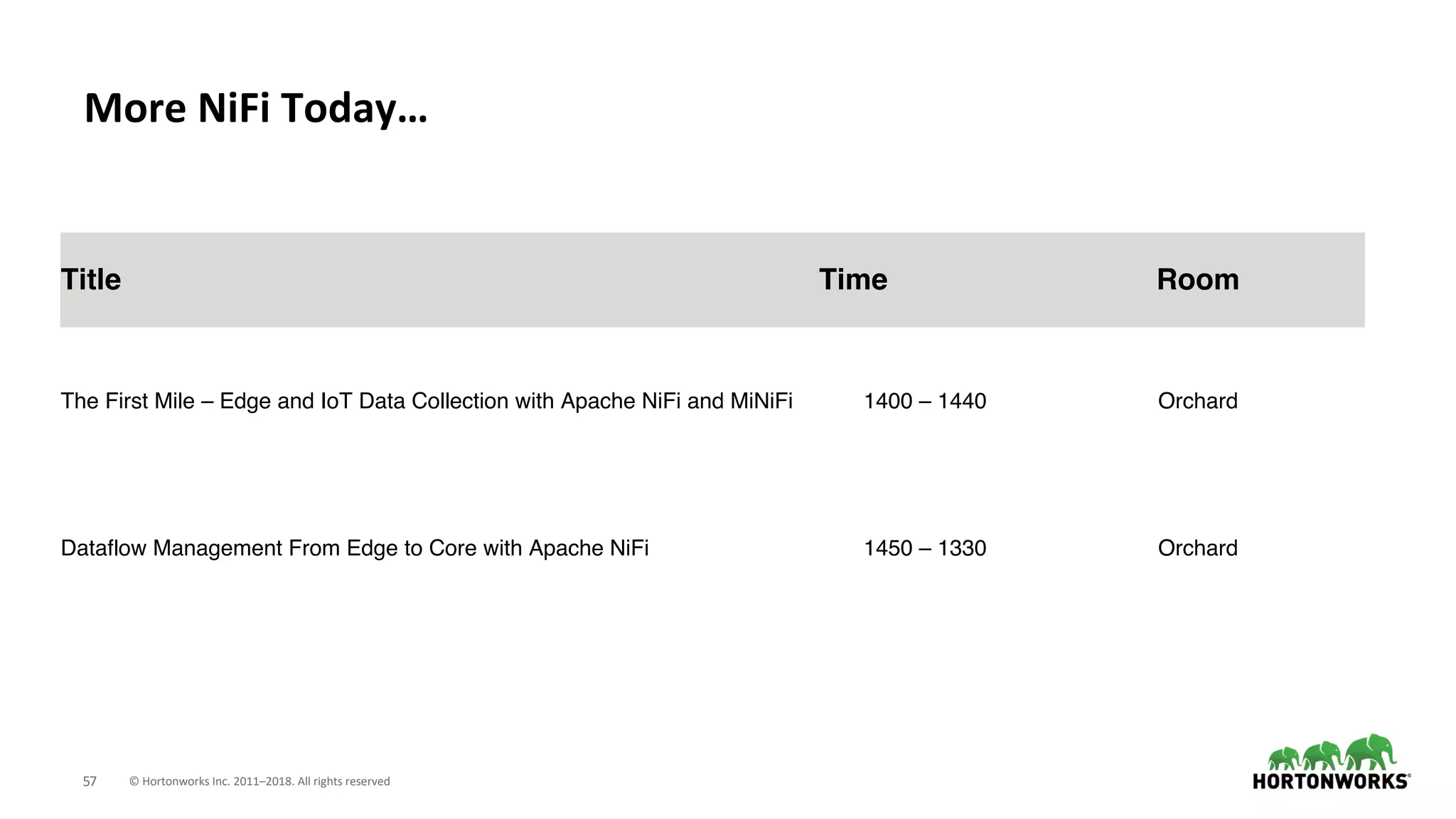 More NiFi Today…

| Title | Time | Room |
|---|---|---|
| The First Mile – Edge and IoT Data Collection with Apache NiFi and MiNiFi | 1400 – 1440 | Orchard |
| Dataflow Management From Edge to Core with Apache NiFi | 1450 – 1330 | Orchard |

57 © Hortonworks Inc. 2011–2018. All rights reserved

HORTONWORKS®